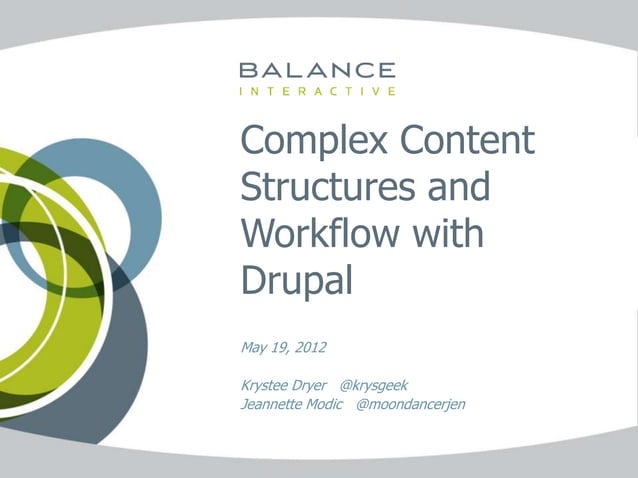 BALANCE
INTERACTIVE

Complex Content Structures and Workflow with Drupal

May 19, 2012

Krystee Dryer @krysgeek
Jeannette Modic @moondancerjen